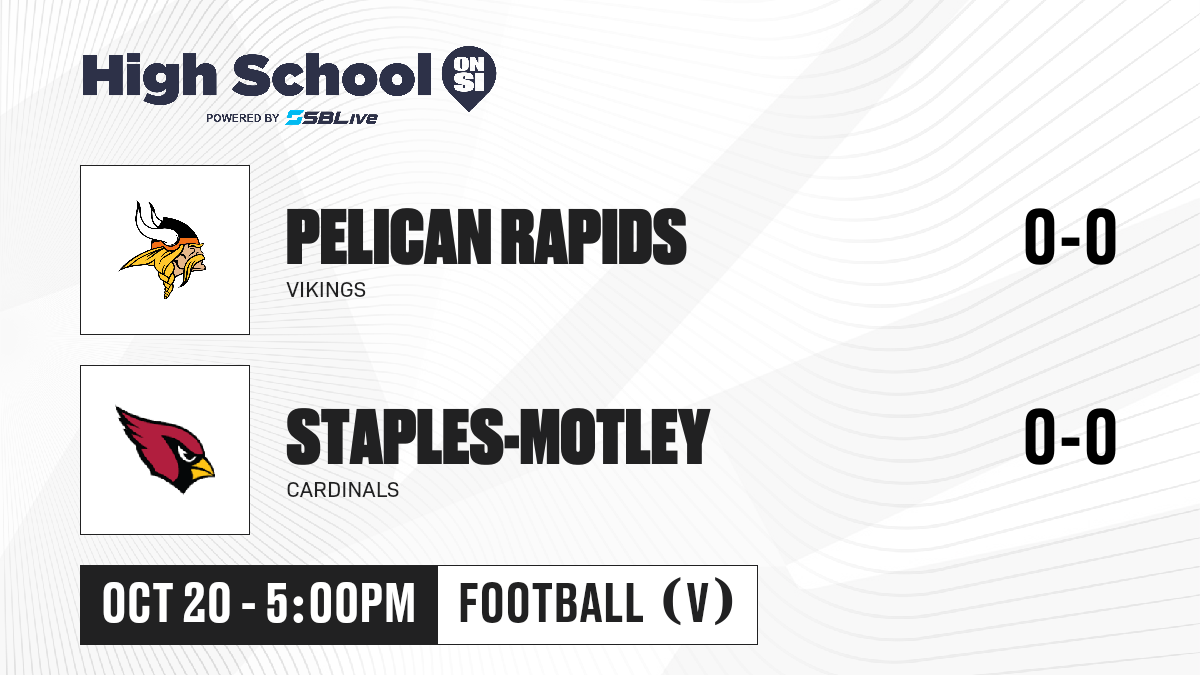 High School ON SI
POWERED BY SBLive

PELICAN RAPIDS
VIKINGS
0-0

STAPLES-MOTLEY
CARDINALS
0-0

OCT 20 - 5:00PM
FOOTBALL (V)